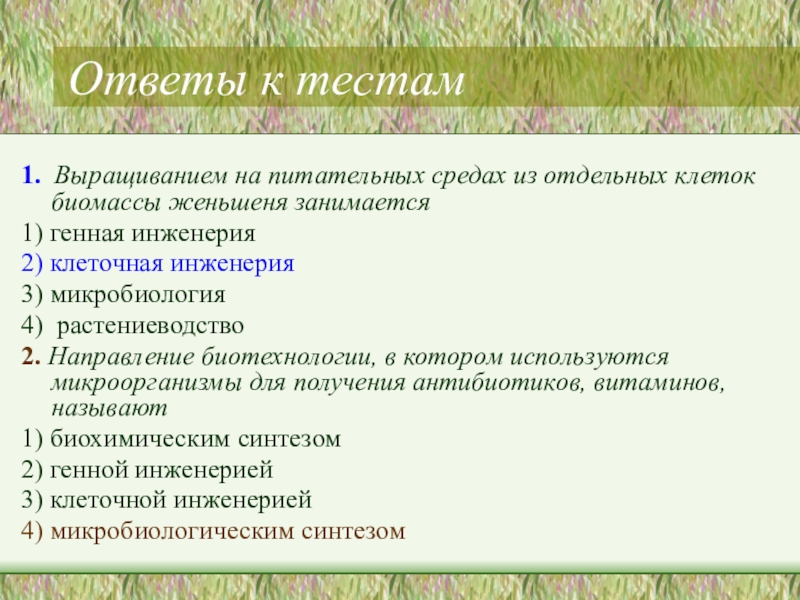 Ответы к тестам

1. Выращиванием на питательных средах из отдельных клеток биомассы женьшеня занимается

1) генная инженерия

2) клеточная инженерия

3) микробиология

4) растениеводство

2. Направление биотехнологии, в котором используются микроорганизмы для получения антибиотиков, витаминов, называют

1) биохимическим синтезом

2) генной инженерией

3) клеточной инженерией

4) микробиологическим синтезом